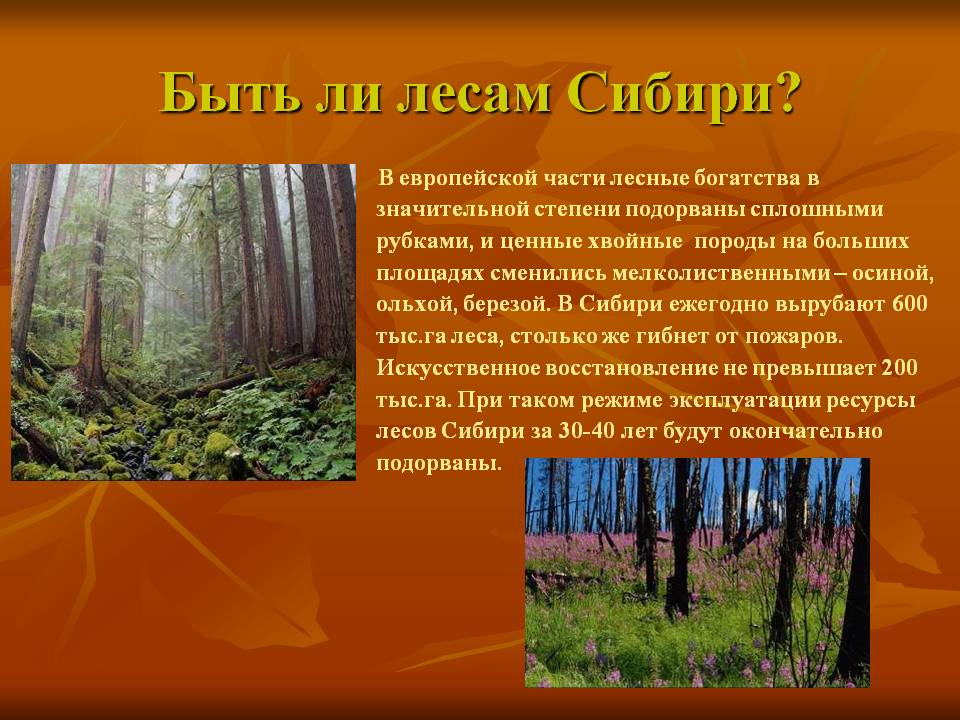 Быть ли лесам Сибири?

В европейской части лесные богатства в значительной степени подорваны сплошными рубками, и ценные хвойные породы на больших площадях сменились мелколиственными – осиной, ольхой, березой. В Сибири ежегодно вырубают 600 тыс.га леса, столько же гибнет от пожаров. Искусственное восстановление не превышает 200 тыс.га. При таком режиме эксплуатации ресурсы лесов Сибири за 30-40 лет будут окончательно подорваны.